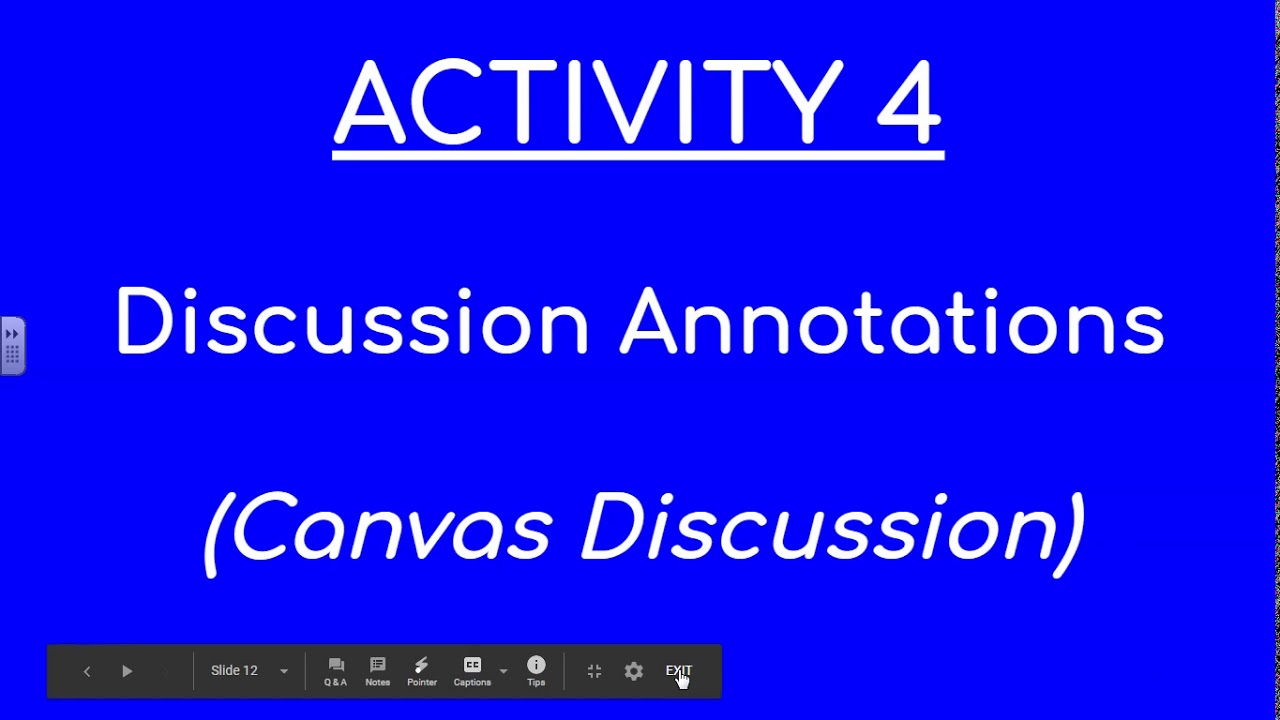 ACTIVITY 4

Discussion Annotations

(Canvas Discussion)

Slide 12 Q & A Notes Pointer Captions Tips EXIT